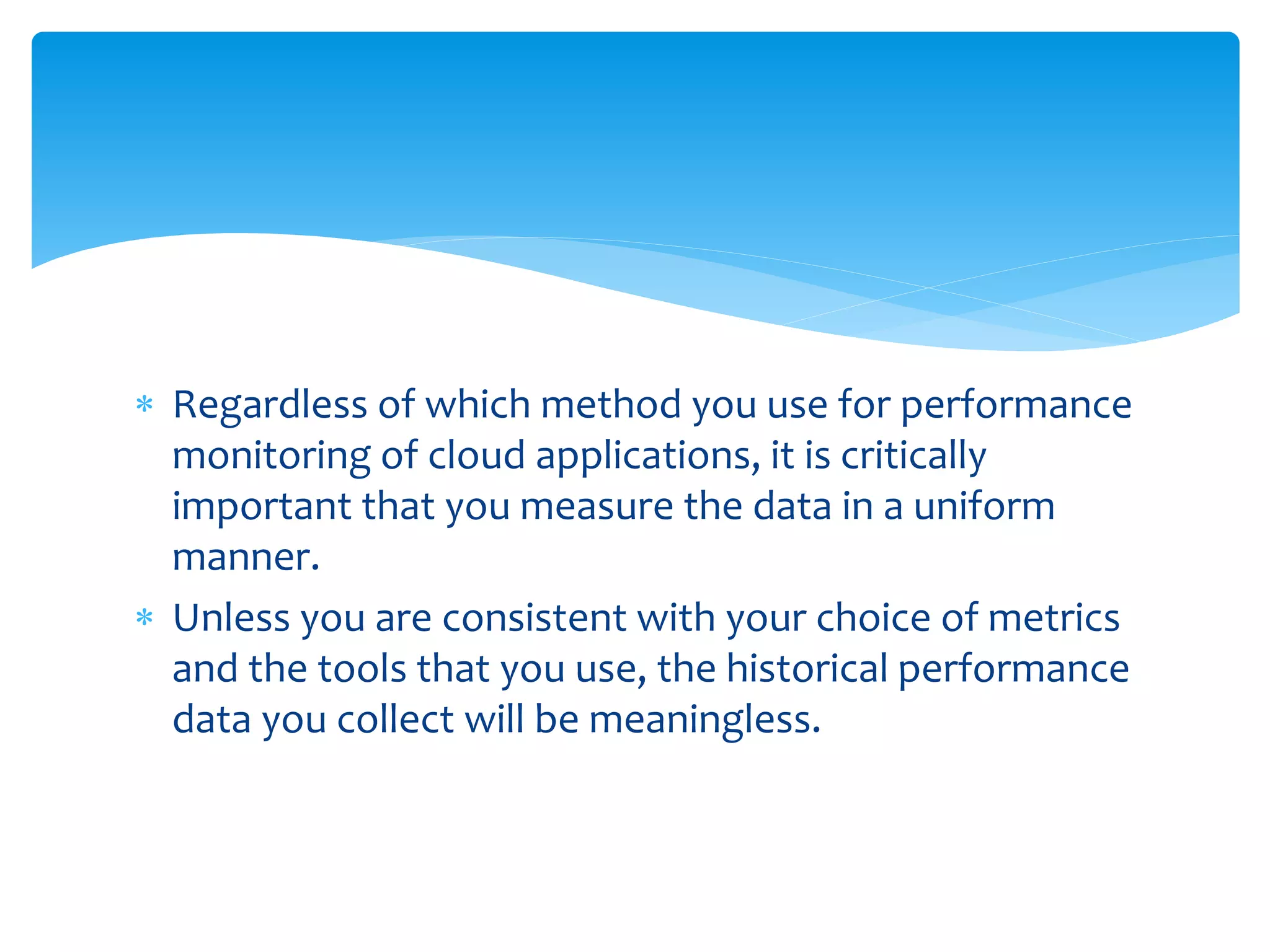 * Regardless of which method you use for performance monitoring of cloud applications, it is critically important that you measure the data in a uniform manner.
* Unless you are consistent with your choice of metrics and the tools that you use, the historical performance data you collect will be meaningless.